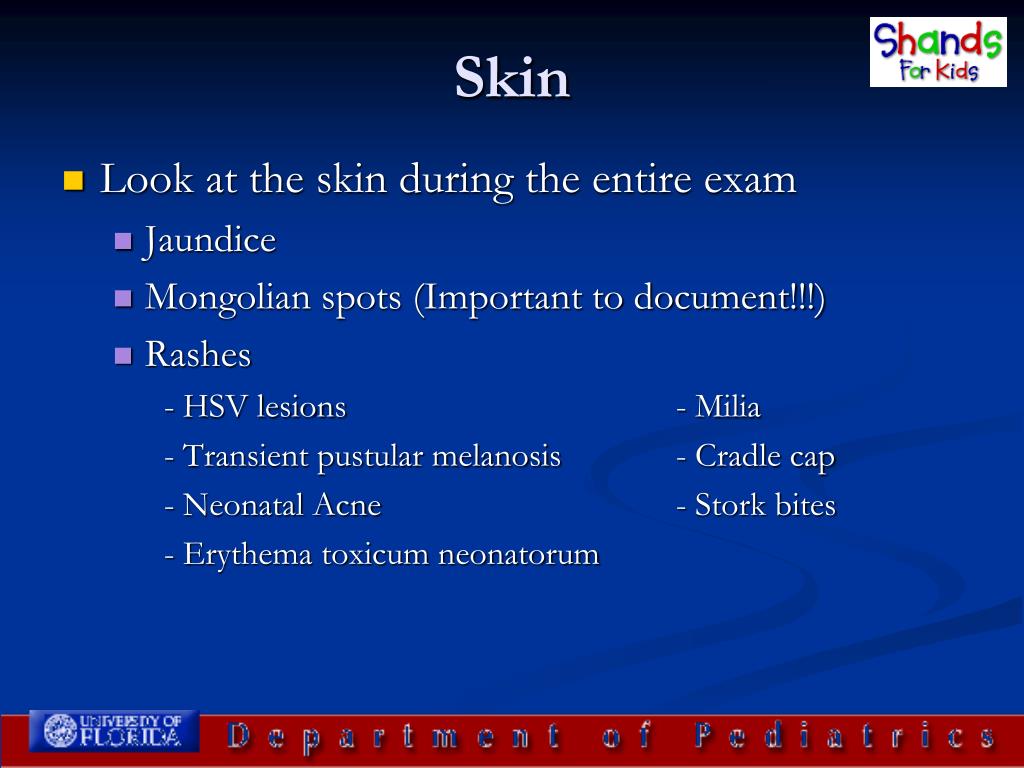 Shands For Kids

Skin

Look at the skin during the entire exam

Jaundice

Mongolian spots (Important to document!!!)

Rashes

- HSV lesions

- Transient pustular melanosis

- Neonatal Acne

- Erythema toxicum neonatorum

- Milia

- Cradle cap

- Stork bites

UNIVERSITY OF FLORIDA

Department of Pediatrics